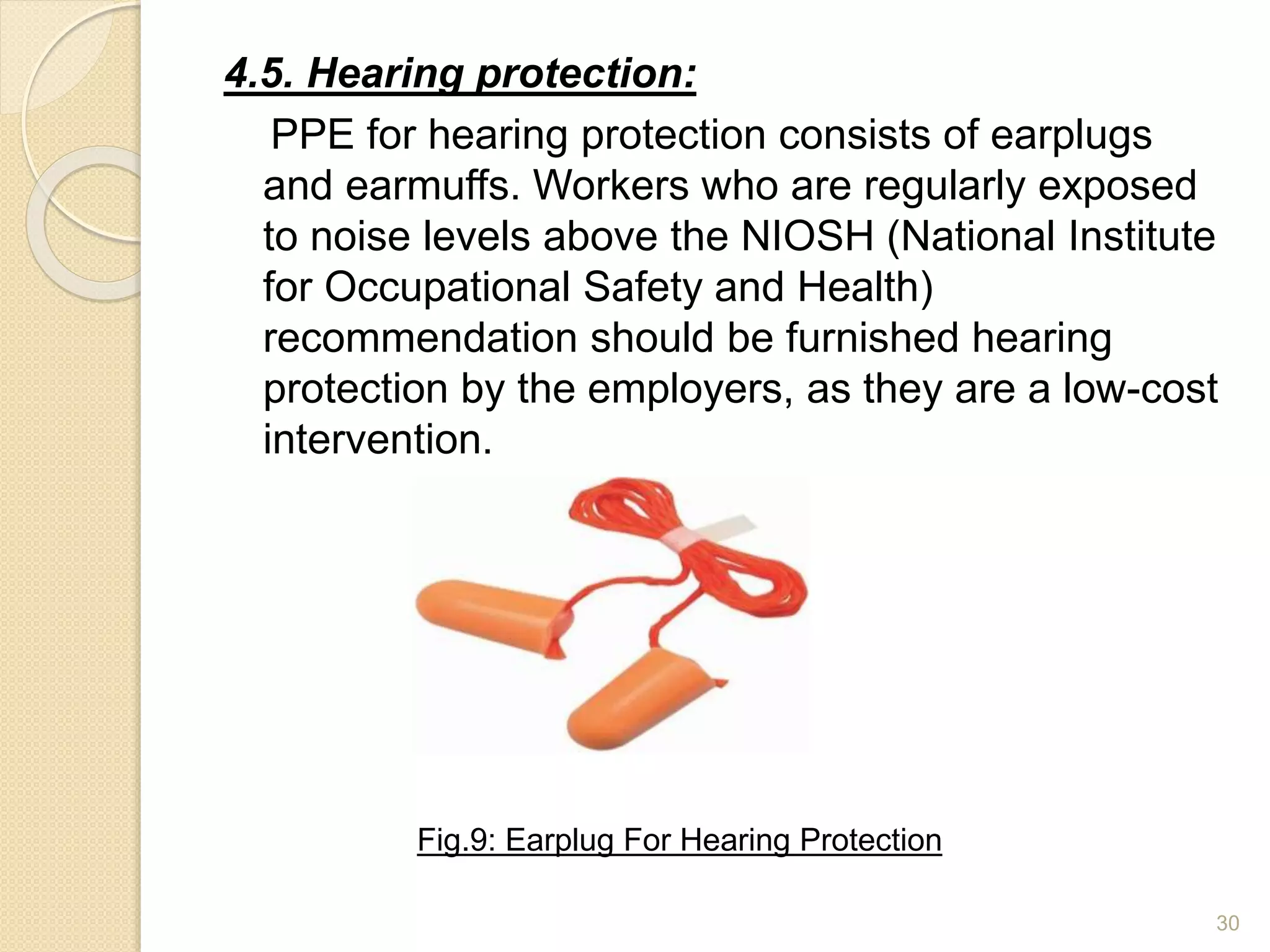 4.5. Hearing protection:

PPE for hearing protection consists of earplugs and earmuffs. Workers who are regularly exposed to noise levels above the NIOSH (National Institute for Occupational Safety and Health) recommendation should be furnished hearing protection by the employers, as they are a low-cost intervention.

Fig.9: Earplug For Hearing Protection

30